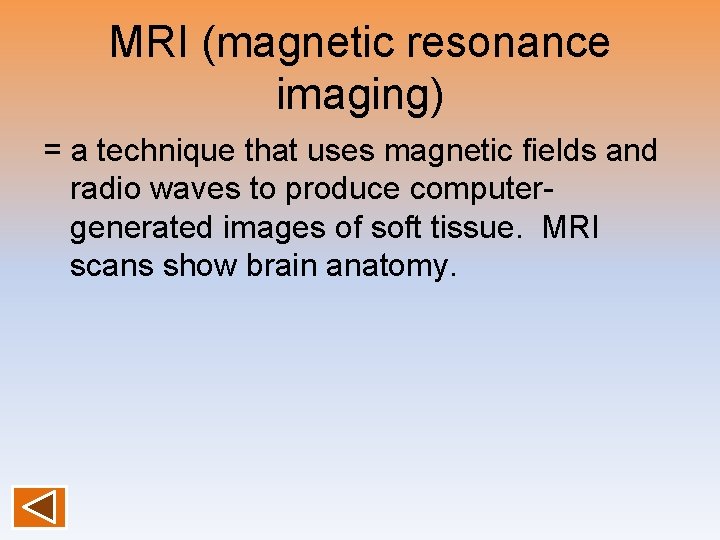 MRI (magnetic resonance imaging)

= a technique that uses magnetic fields and radio waves to produce computer-generated images of soft tissue. MRI scans show brain anatomy.